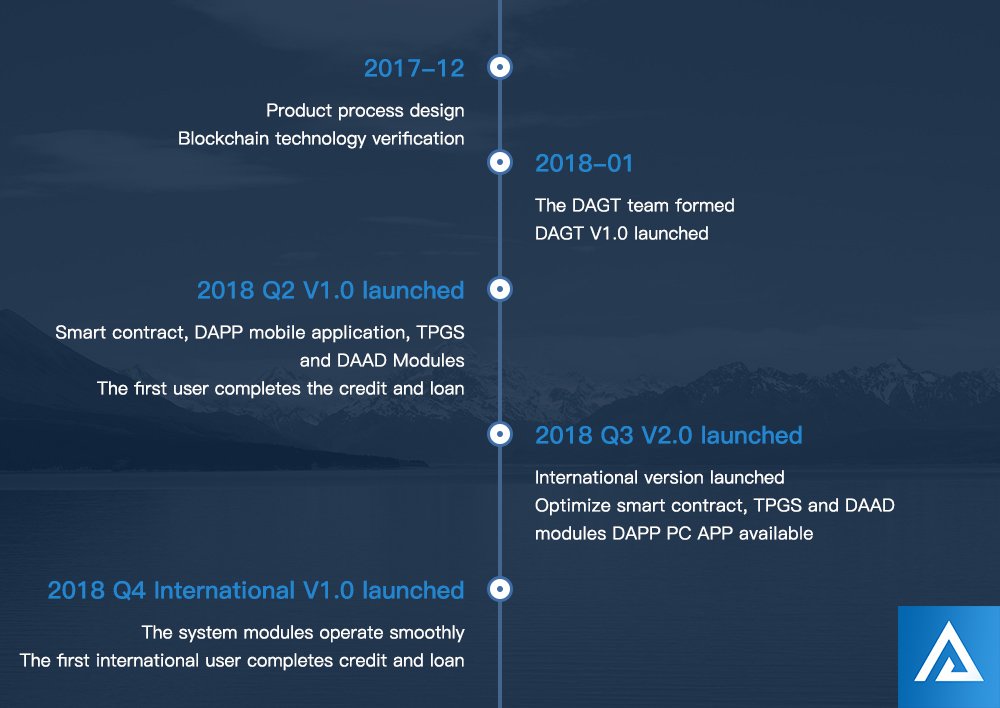 2017–12

Product process design
Blockchain technology verification

2018–01

The DAGT team formed
DAGT V1.0 launched

2018 Q2 V1.0 launched

Smart contract, DAPP mobile application, TPGS and DAAD Modules
The first user completes the credit and loan

2018 Q3 V2.0 launched

International version launched
Optimize smart contract, TPGS and DAAD modules DAPP PC APP available

2018 Q4 International V1.0 launched

The system modules operate smoothly
The first international user completes credit and loan